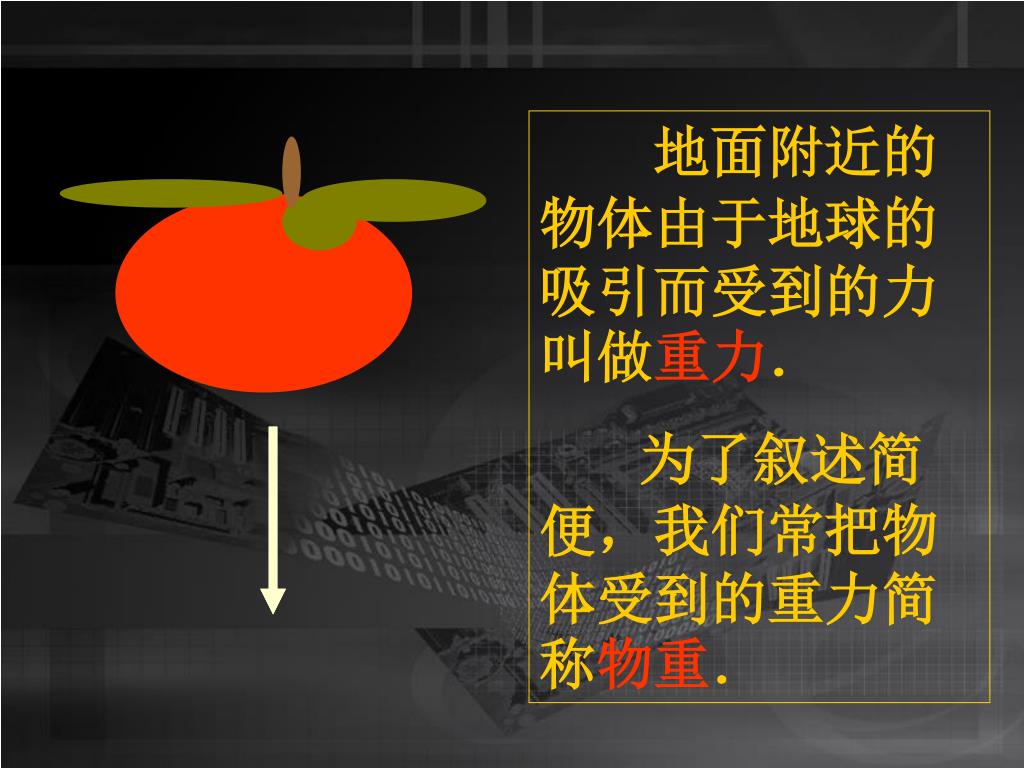 地面附近的物体由于地球的吸引而受到的力叫做重力.

为了叙述简便，我们常把物体受到的重力简称物重.